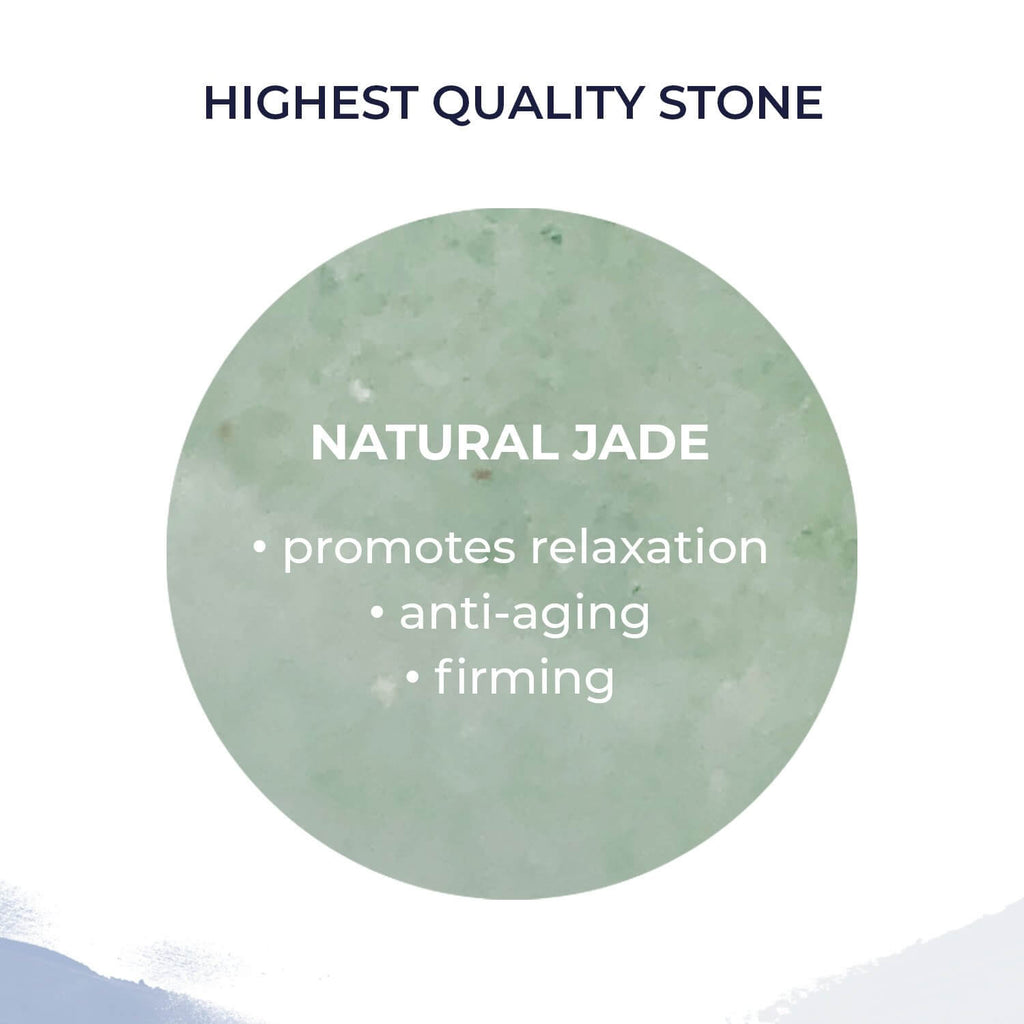 HIGHEST QUALITY STONE

NATURAL JADE

• promotes relaxation
• anti-aging
• firming